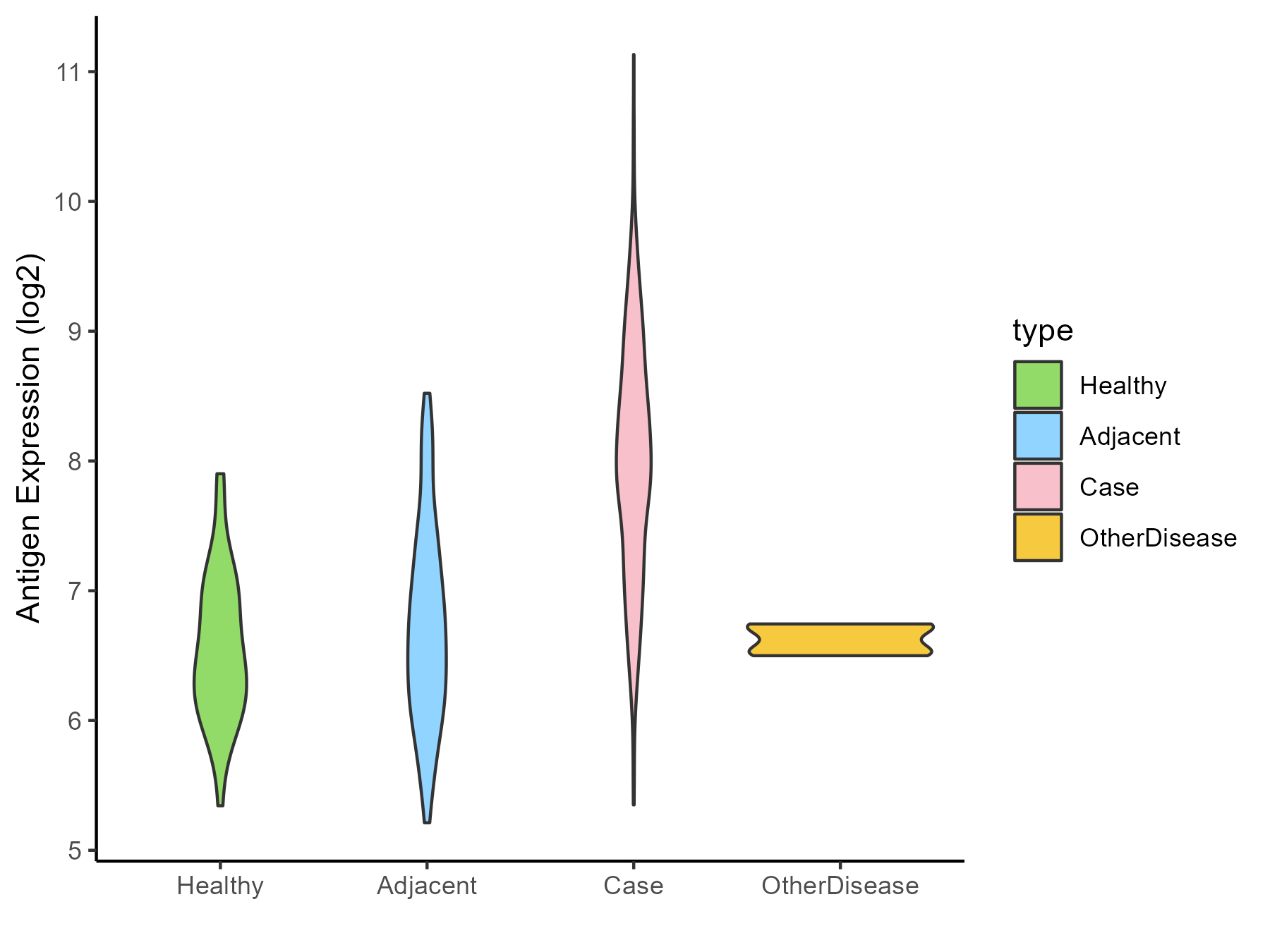 Antigen Expression (log2)

11
10
9
8
7
6
5

Healthy
Adjacent
Case
OtherDisease

type
Healthy
Adjacent
Case
OtherDisease